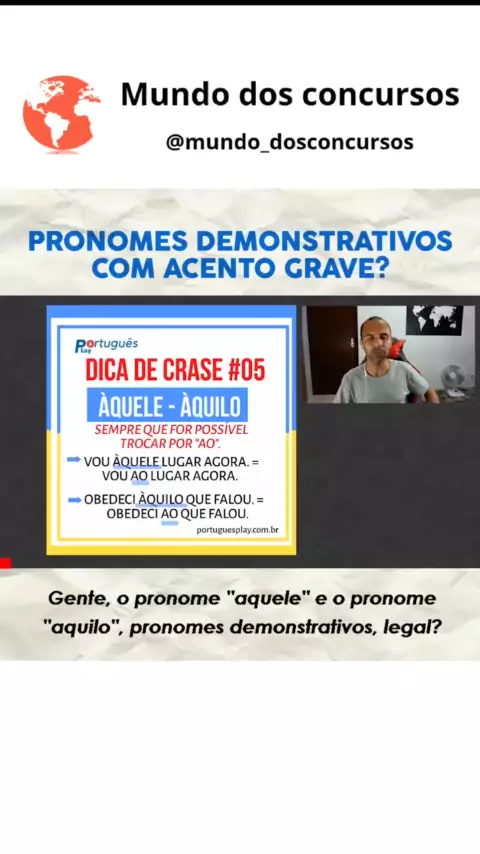 Mundo dos concursos
@mundo_dosconcursos

PRONOMES DEMONSTRATIVOS COM ACENTO GRAVE?

Português Play

DICA DE CRASE #05

ÀQUELE - ÀQUILO

SEMPRE QUE FOR POSSÍVEL TROCAR POR "AO".

VOU ÀQUELE LUGAR AGORA. = VOU AO LUGAR AGORA.

OBEDECI ÀQUILO QUE FALOU. = OBEDECI AO QUE FALOU.

portuguesplay.com.br

Gente, o pronome "aquele" e o pronome "aquilo", pronomes demonstrativos, legal?